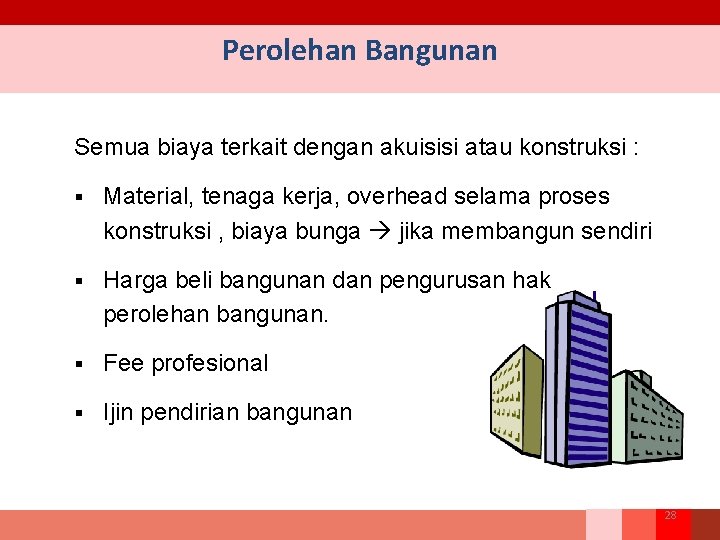 Perolehan Bangunan

Semua biaya terkait dengan akuisisi atau konstruksi :

▪ Material, tenaga kerja, overhead selama proses konstruksi , biaya bunga → jika membangun sendiri

▪ Harga beli bangunan dan pengurusan hak perolehan bangunan.

▪ Fee profesional

▪ Ijin pendirian bangunan

28